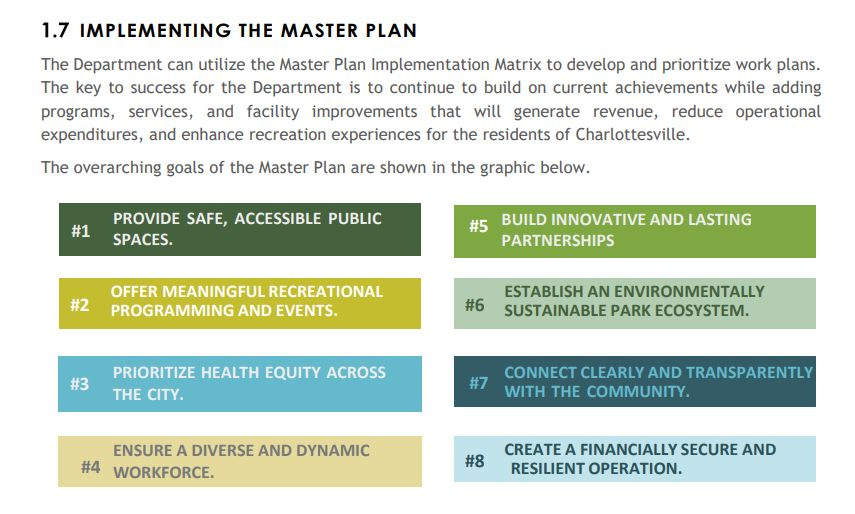 1.7 IMPLEMENTING THE MASTER PLAN

The Department can utilize the Master Plan Implementation Matrix to develop and prioritize work plans. The key to success for the Department is to continue to build on current achievements while adding programs, services, and facility improvements that will generate revenue, reduce operational expenditures, and enhance recreation experiences for the residents of Charlottesville.

The overarching goals of the Master Plan are shown in the graphic below.

#1 PROVIDE SAFE, ACCESSIBLE PUBLIC SPACES.

#2 OFFER MEANINGFUL RECREATIONAL PROGRAMMING AND EVENTS.

#3 PRIORITIZE HEALTH EQUITY ACROSS THE CITY.

#4 ENSURE A DIVERSE AND DYNAMIC WORKFORCE.

#5 BUILD INNOVATIVE AND LASTING PARTNERSHIPS

#6 ESTABLISH AN ENVIRONMENTALLY SUSTAINABLE PARK ECOSYSTEM.

#7 CONNECT CLEARLY AND TRANSPARENTLY WITH THE COMMUNITY.

#8 CREATE A FINANCIALLY SECURE AND RESILIENT OPERATION.